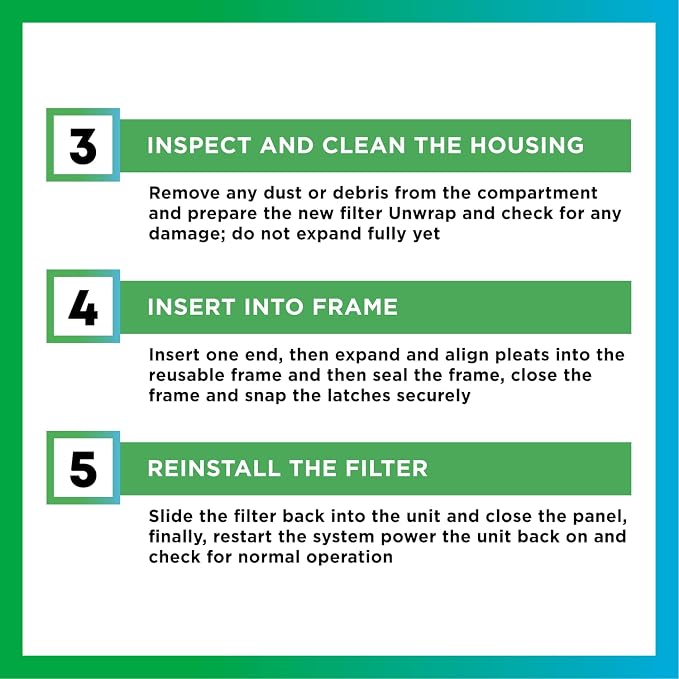 3

INSPECT AND CLEAN THE HOUSING

Remove any dust or debris from the compartment and prepare the new filter Unwrap and check for any damage; do not expand fully yet

4

INSERT INTO FRAME

Insert one end, then expand and align pleats into the reusable frame and then seal the frame, close the frame and snap the latches securely

5

REINSTALL THE FILTER

Slide the filter back into the unit and close the panel, finally, restart the system power the unit back on and check for normal operation